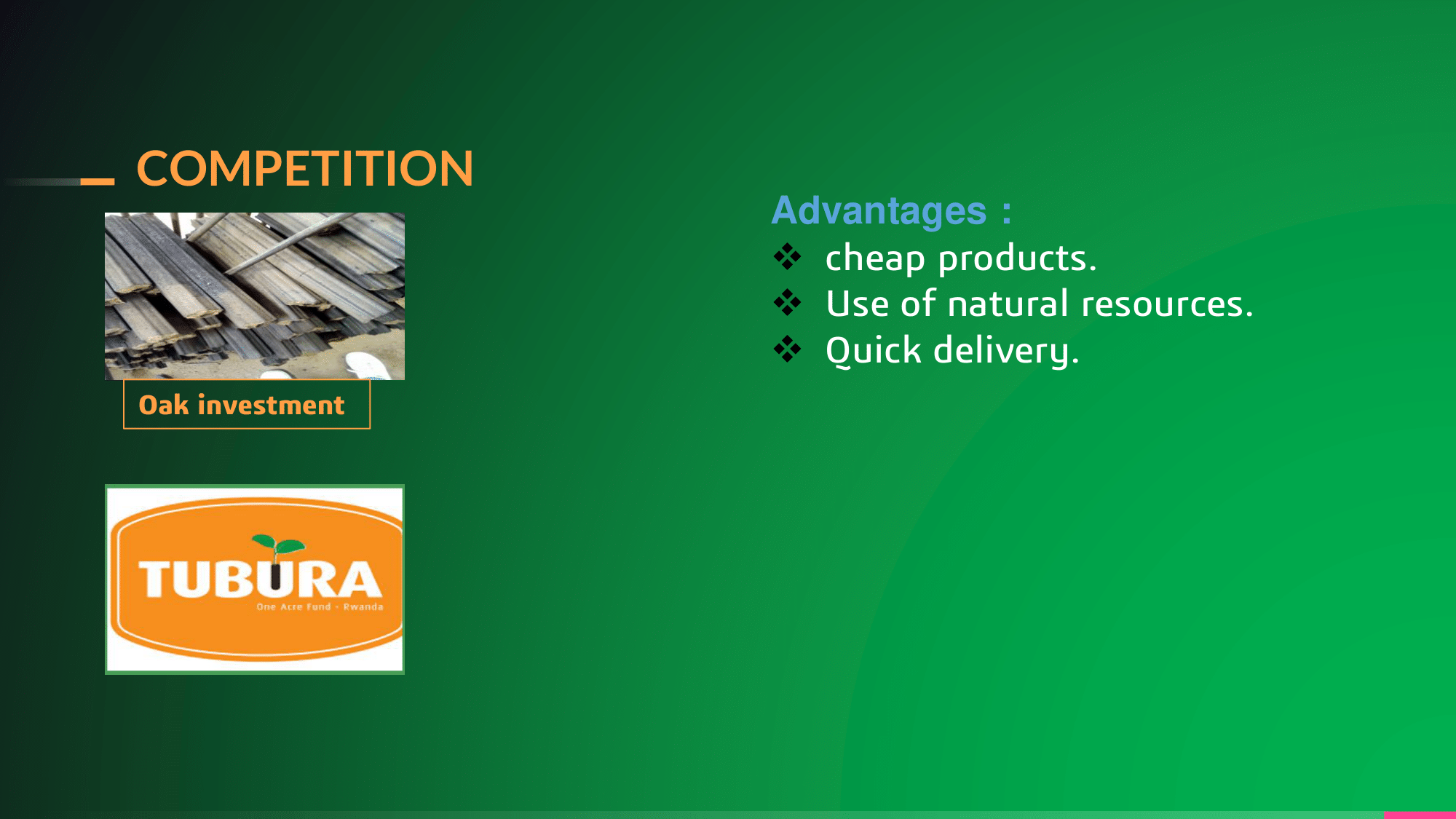 COMPETITION

Oak investment

TUBURA
One Acre Fund - Rwanda

Advantages :
❖ cheap products.
❖ Use of natural resources.
❖ Quick delivery.